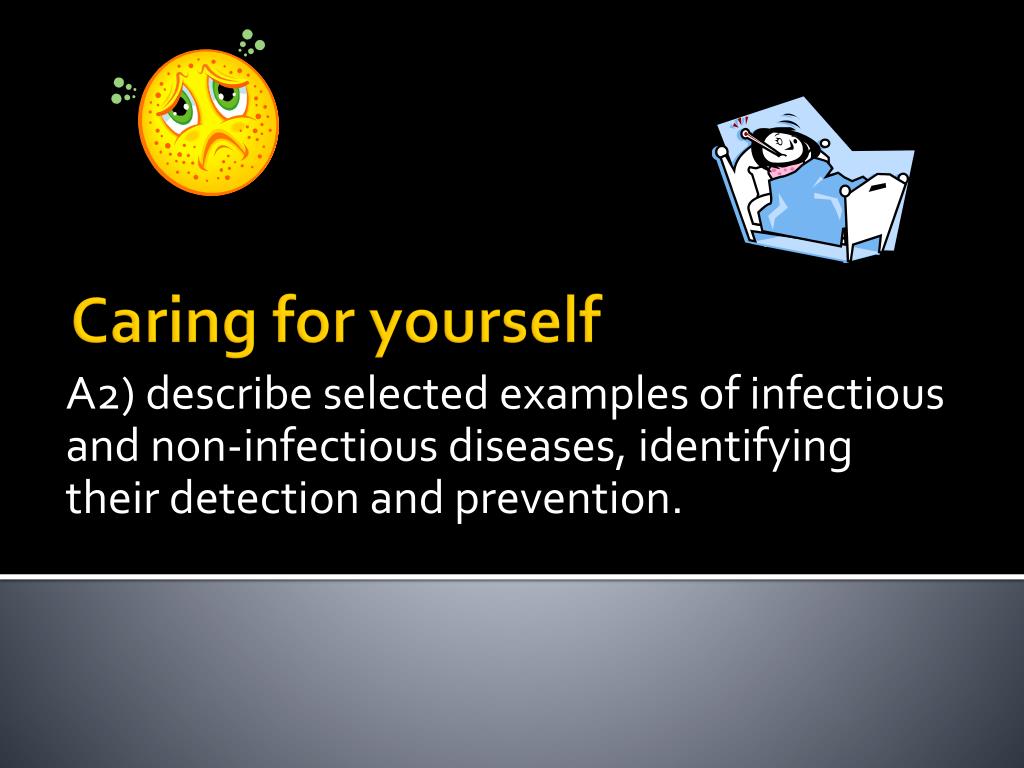 Caring for yourself

A2) describe selected examples of infectious and non-infectious diseases, identifying their detection and prevention.